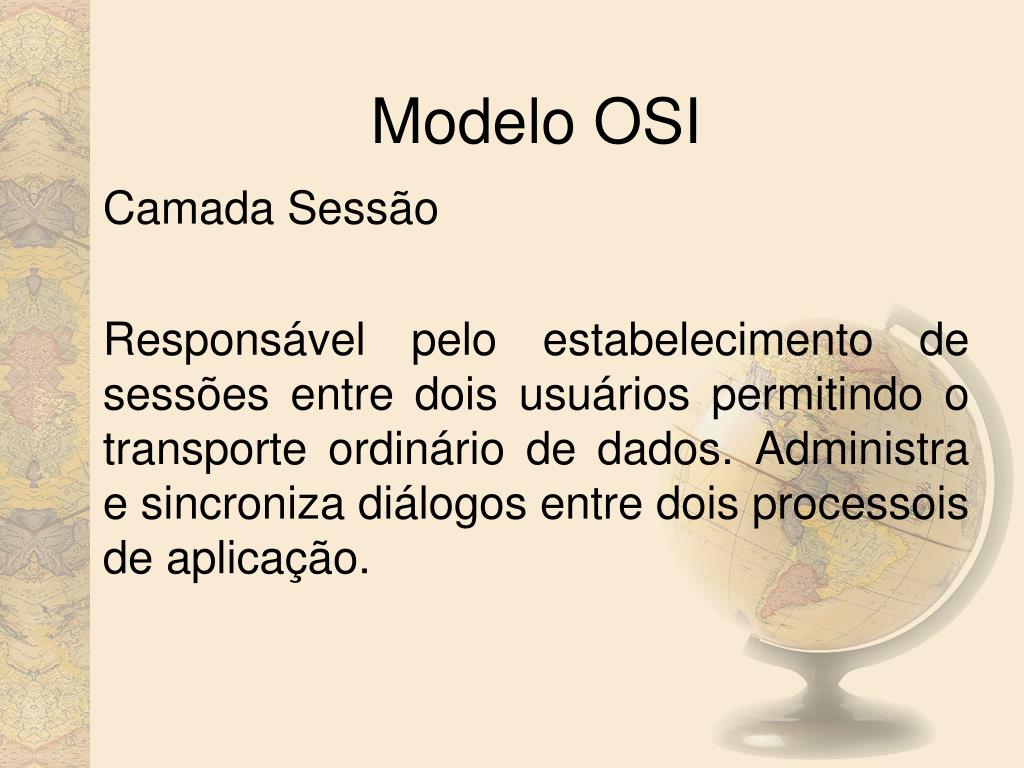 Modelo OSI

Camada Sessão

Responsável pelo estabelecimento de sessões entre dois usuários permitindo o transporte ordinário de dados. Administra e sincroniza diálogos entre dois processois de aplicação.